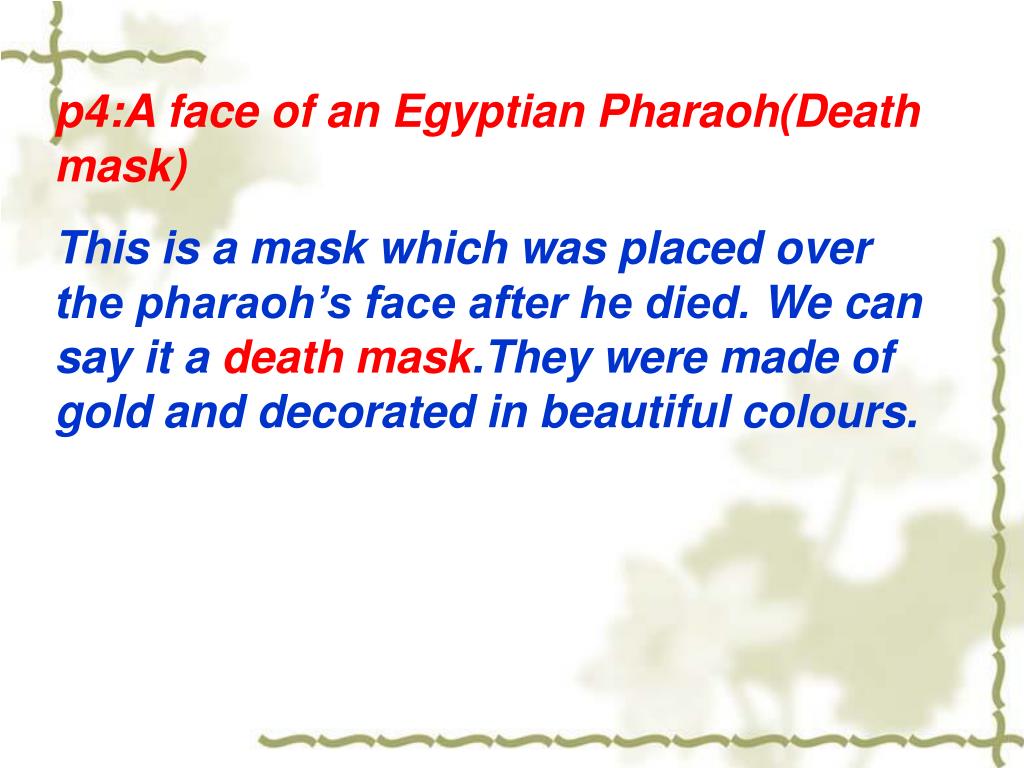 p4:A face of an Egyptian Pharaoh(Death mask)

This is a mask which was placed over the pharaoh’s face after he died. We can say it a death mask.They were made of gold and decorated in beautiful colours.